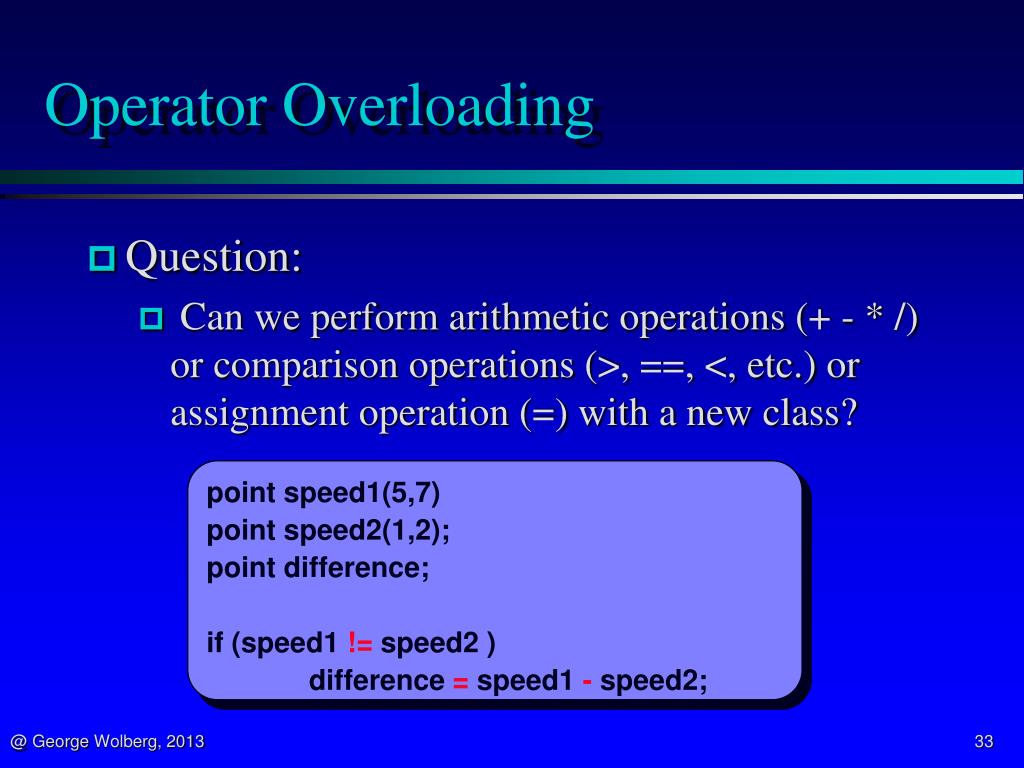 Operator Overloading

Question:

Can we perform arithmetic operations (+ - * /) or comparison operations (>, ==, <, etc.) or assignment operation (=) with a new class?

point speed1(5,7)
point speed2(1,2);
point difference;

if (speed1 != speed2 )
difference = speed1 - speed2;

@ George Wolberg, 2013

33